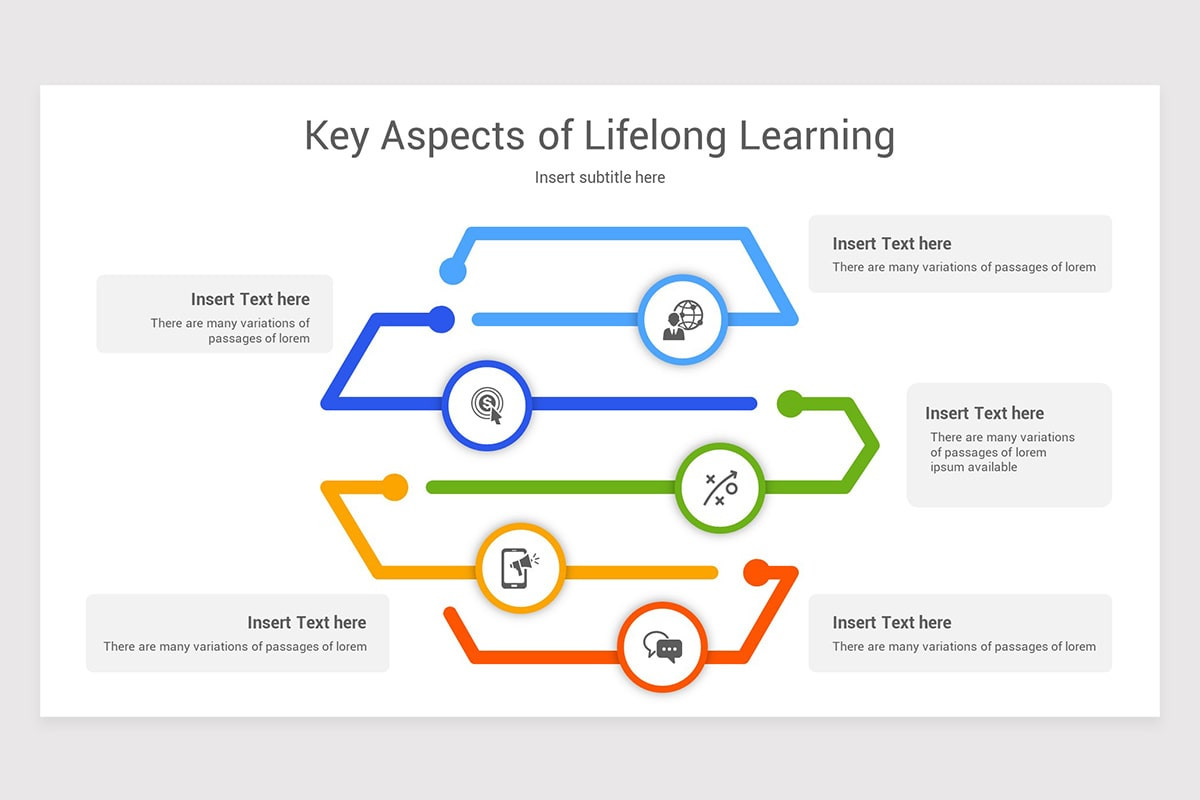 Key Aspects of Lifelong Learning

Insert subtitle here

Insert Text here
There are many variations of passages of lorem

Insert Text here
There are many variations of passages of lorem

Insert Text here
There are many variations of passages of lorem ipsum available

Insert Text here
There are many variations of passages of lorem

Insert Text here
There are many variations of passages of lorem